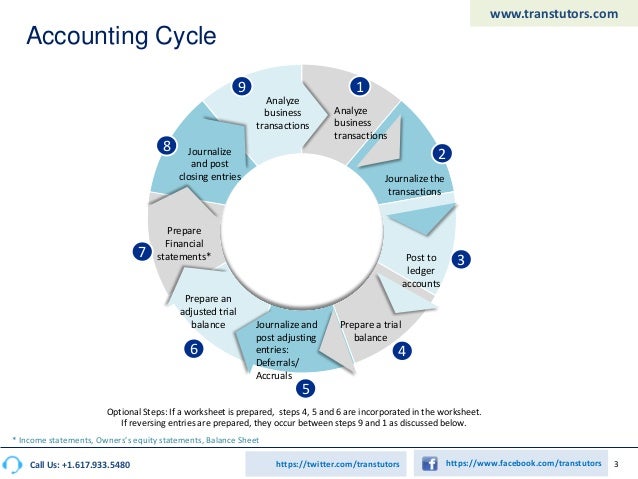 www.transtutors.com

Accounting Cycle

1
Analyze business transactions

2
Journalize the transactions

3
Post to ledger accounts

4
Prepare a trial balance

5
Journalize and post adjusting entries: Deferrals/ Accruals

6
Prepare an adjusted trial balance

7
Prepare Financial statements*

8
Journalize and post closing entries

9
Analyze business transactions

Optional Steps: If a worksheet is prepared, steps 4, 5 and 6 are incorporated in the worksheet. If reversing entries are prepared, they occur between steps 9 and 1 as discussed below.

* Income statements, Owners's equity statements, Balance Sheet

Call Us: +1.617.933.5480

https://twitter.com/transtutors

https://www.facebook.com/transtutors

3